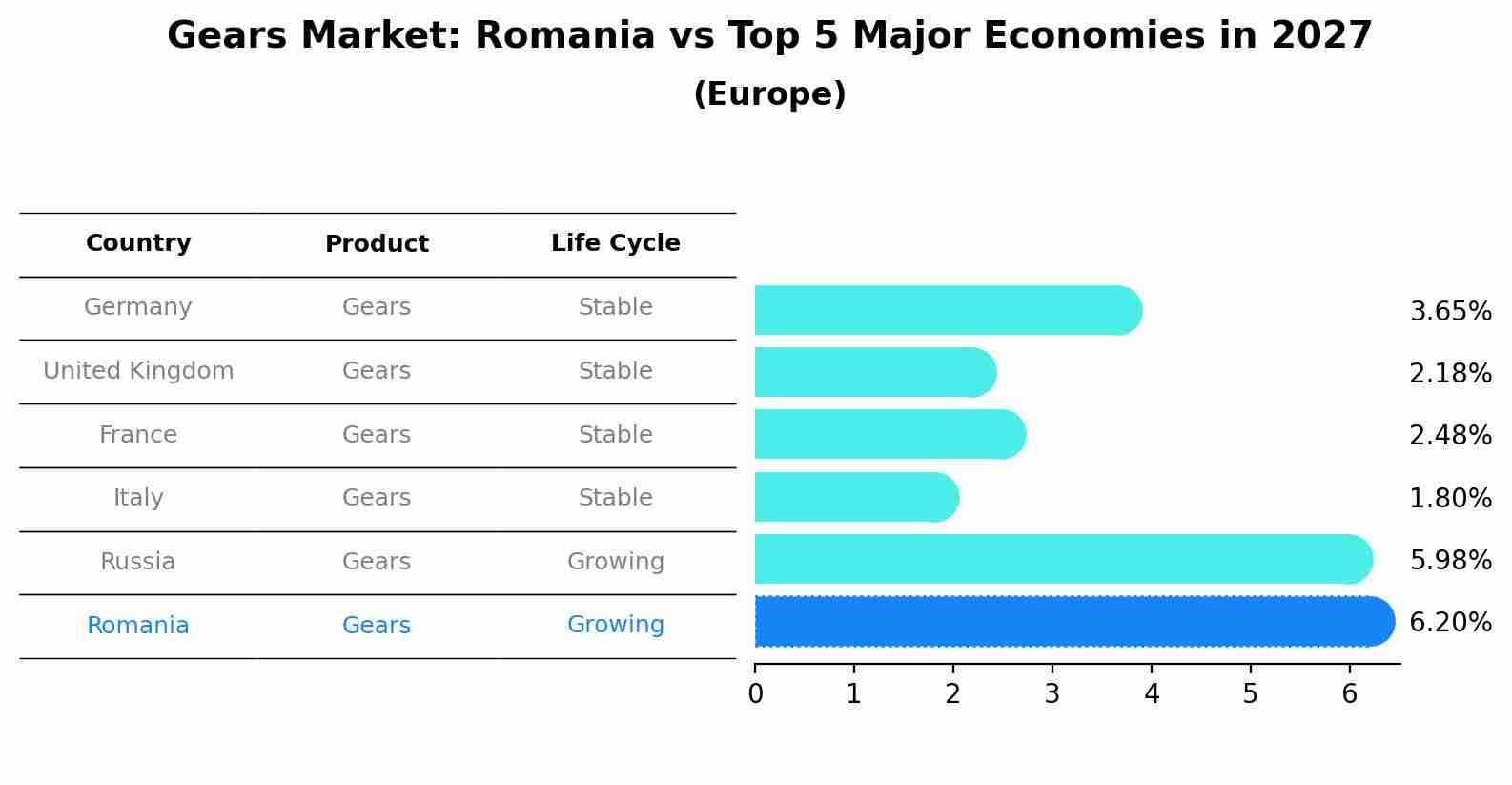 Gears Market: Romania vs Top 5 Major Economies in 2027
(Europe)

| Country | Product | Life Cycle |
|---|---|---|
| Germany | Gears | Stable |
| United Kingdom | Gears | Stable |
| France | Gears | Stable |
| Italy | Gears | Stable |
| Russia | Gears | Growing |
| Romania | Gears | Growing |

3.65%
2.18%
2.48%
1.80%
5.98%
6.20%

0 1 2 3 4 5 6